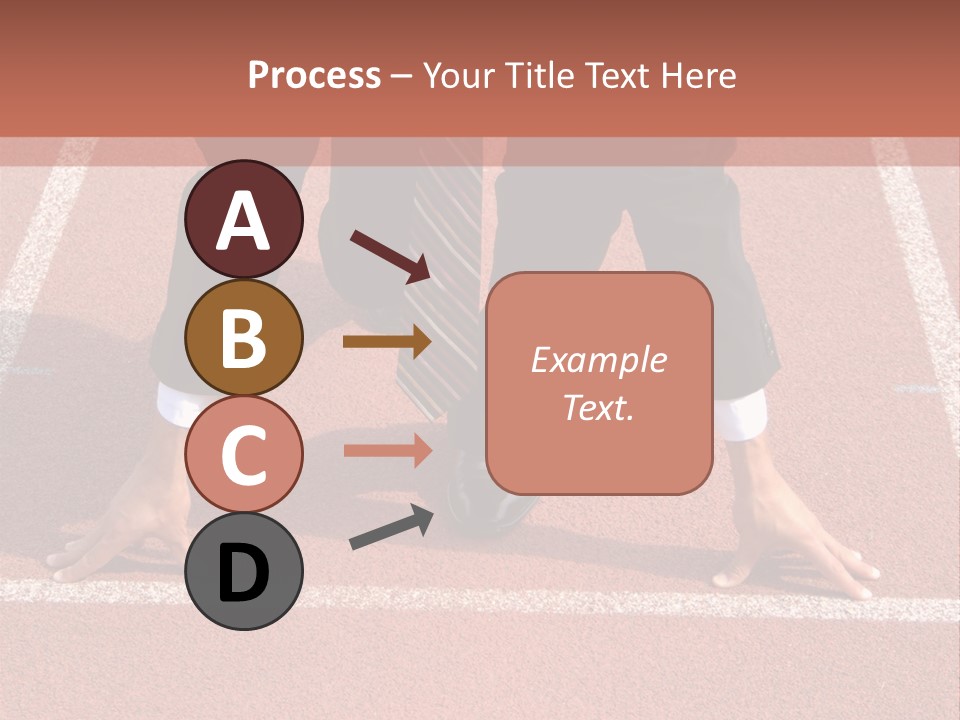 Process – Your Title Text Here

A

B

C

D

Example Text.